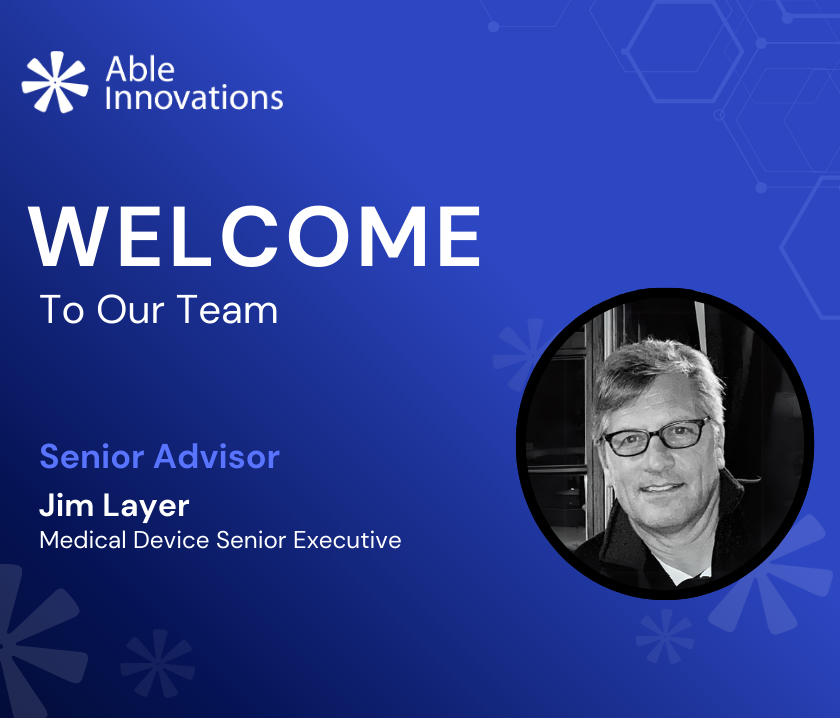 Able Innovations

WELCOME
To Our Team

Senior Advisor
Jim Layer
Medical Device Senior Executive